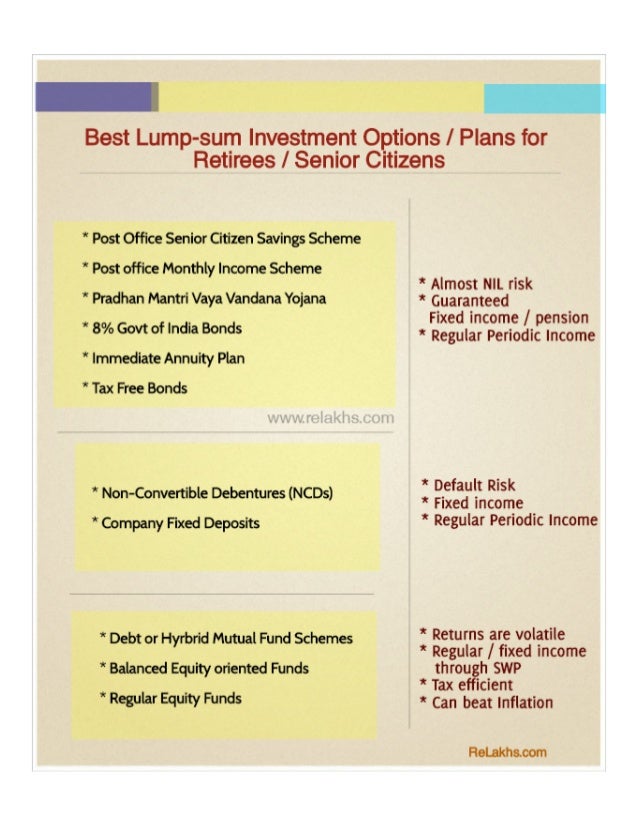 Best Lump-sum Investment Options / Plans for Retirees / Senior Citizens

* Post Office Senior Citizen Savings Scheme
* Post office Monthly Income Scheme
* Pradhan Mantri Vaya Vandana Yojana
* 8% Govt of India Bonds
* Immediate Annuity Plan
* Tax Free Bonds

* Almost NIL risk
* Guaranteed Fixed income / pension
* Regular Periodic Income

www.relakhs.com

* Non-Convertible Debentures (NCDs)
* Company Fixed Deposits

* Default Risk
* Fixed income
* Regular Periodic Income

* Debt or Hyrbrid Mutual Fund Schemes
* Balanced Equity oriented Funds
* Regular Equity Funds

* Returns are volatile
* Regular / fixed income through SWP
* Tax efficient
* Can beat Inflation

ReLakhs.com